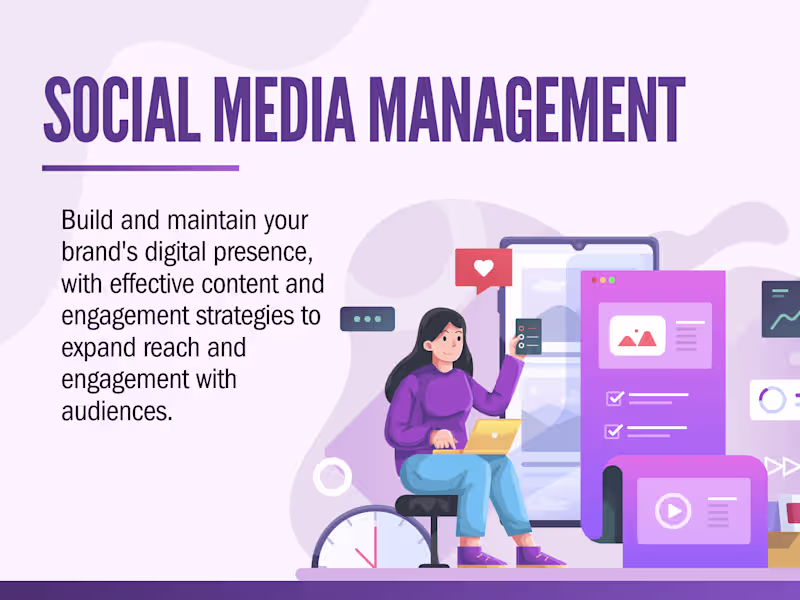 SOCIAL MEDIA MANAGEMENT

Build and maintain your brand's digital presence, with effective content and engagement strategies to expand reach and engagement with audiences.